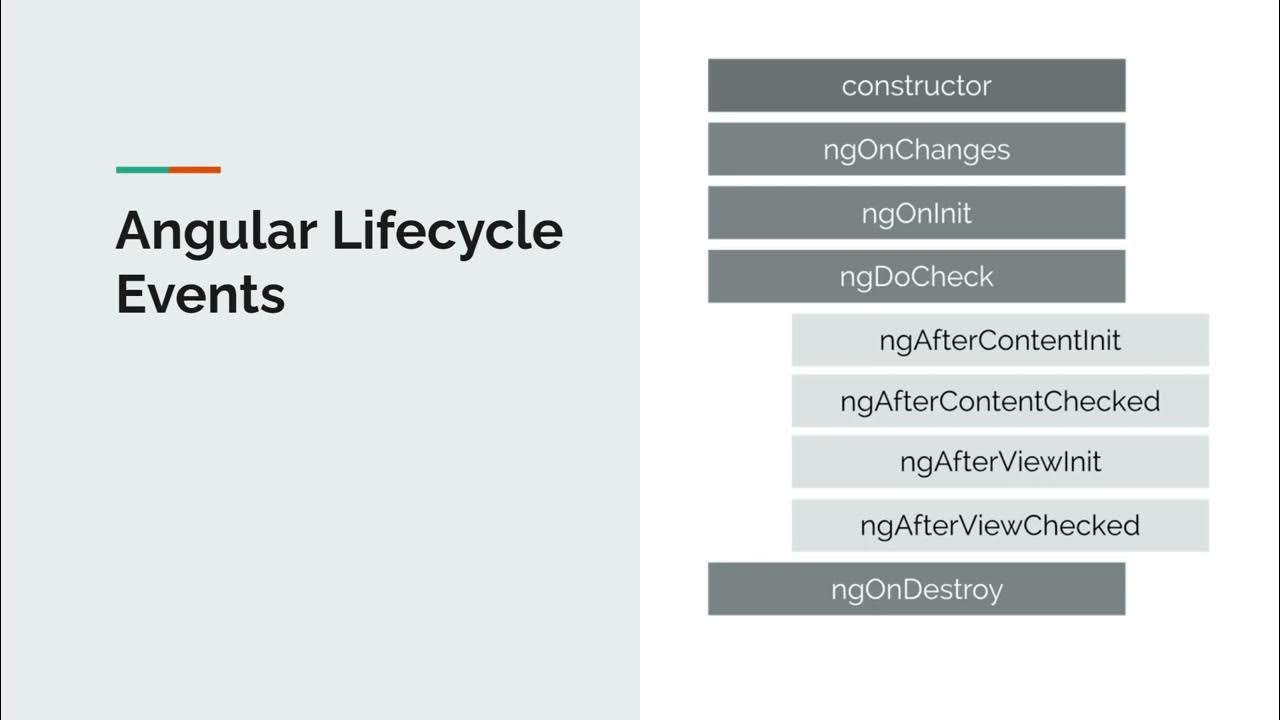 Angular Lifecycle Events

constructor

ngOnChanges

ngOnInit

ngDoCheck

ngAfterContentInit

ngAfterContentChecked

ngAfterViewInit

ngAfterViewChecked

ngOnDestroy